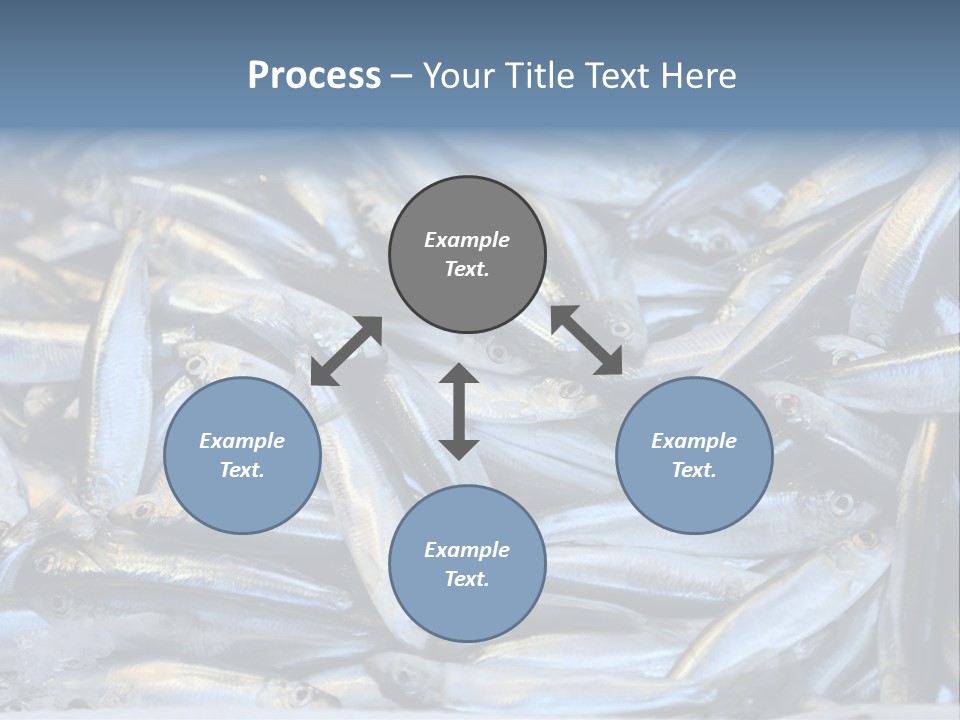 Process – Your Title Text Here

Example Text.

Example Text.

Example Text.

Example Text.